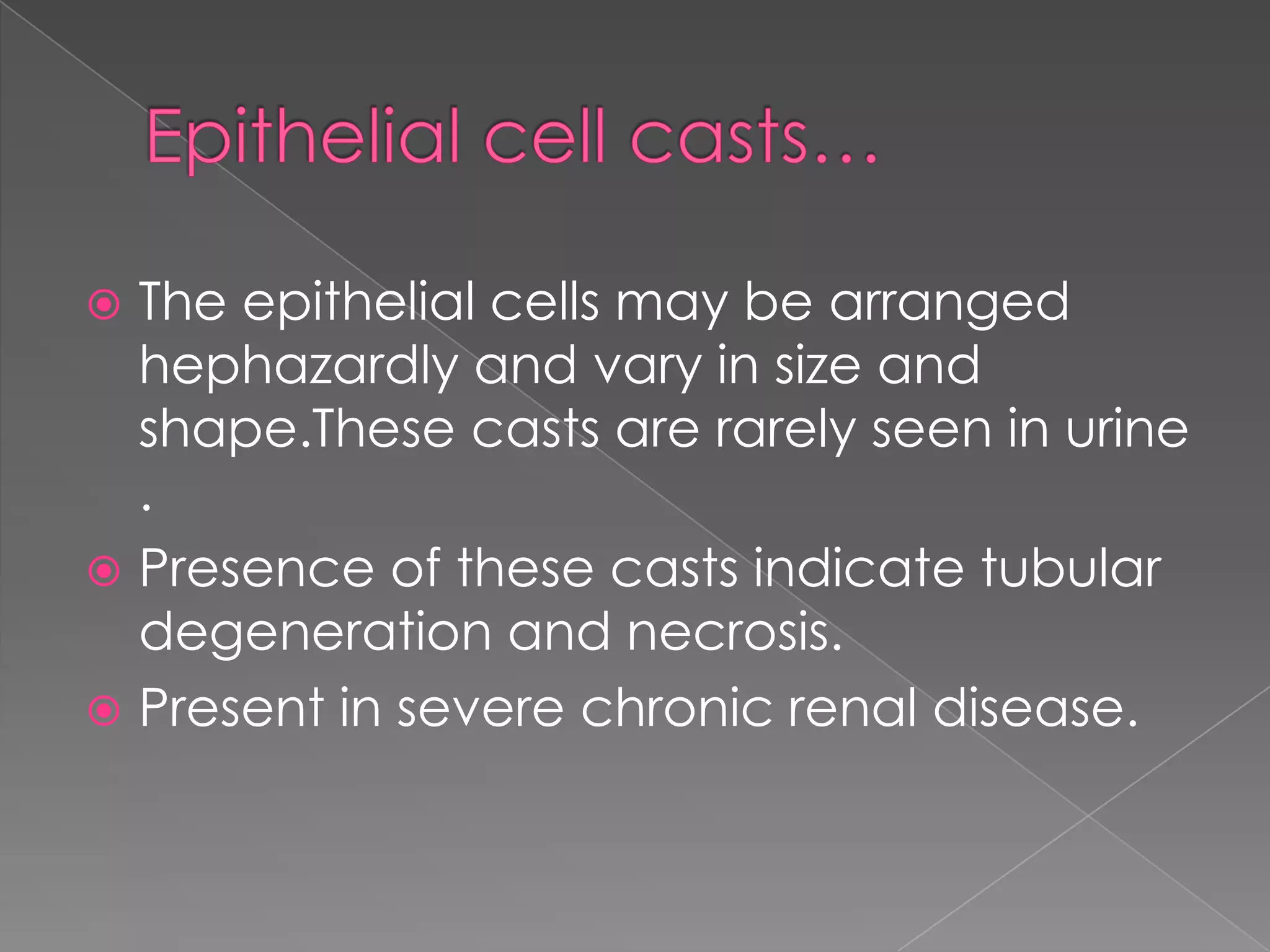 Epithelial cell casts…

The epithelial cells may be arranged hephazardly and vary in size and shape.These casts are rarely seen in urine .

Presence of these casts indicate tubular degeneration and necrosis.

Present in severe chronic renal disease.